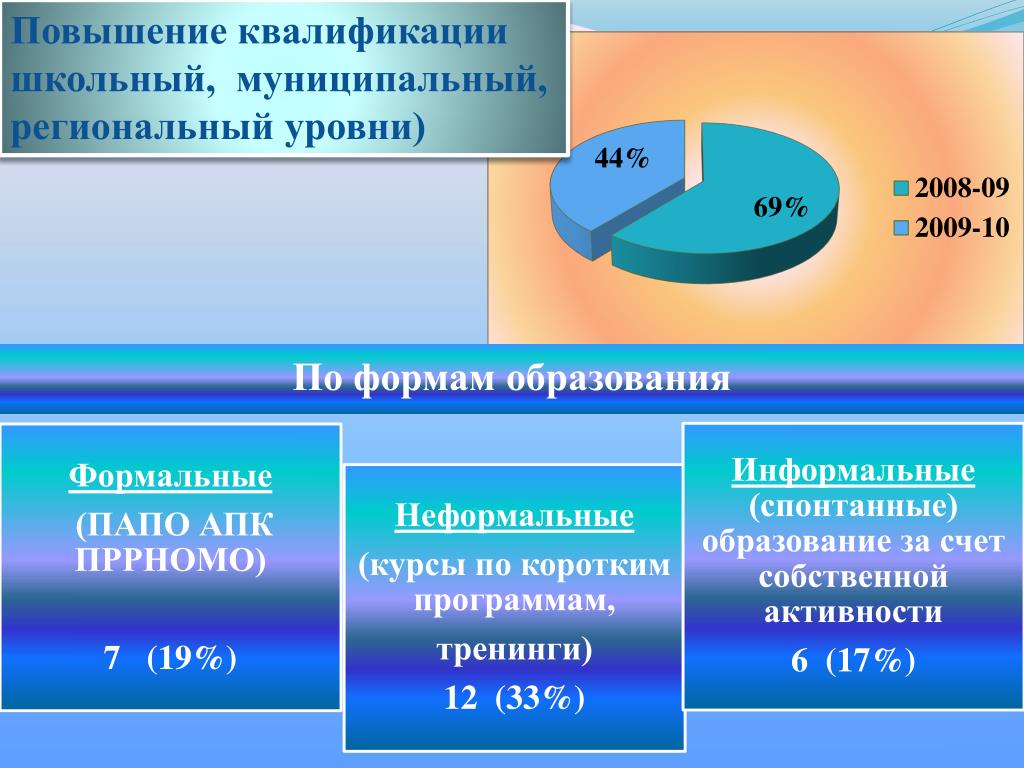 Повышение квалификации школьный, муниципальный, региональный уровни)

44%

69%

2008-09
2009-10

По формам образования

Формальные
(ПАПО АПК ПРРНОМО)

7 (19%)

Неформальные
(курсы по коротким программам,
тренинги)
12 (33%)

Информальные
(спонтанные)
образование за счет собственной активности
6 (17%)